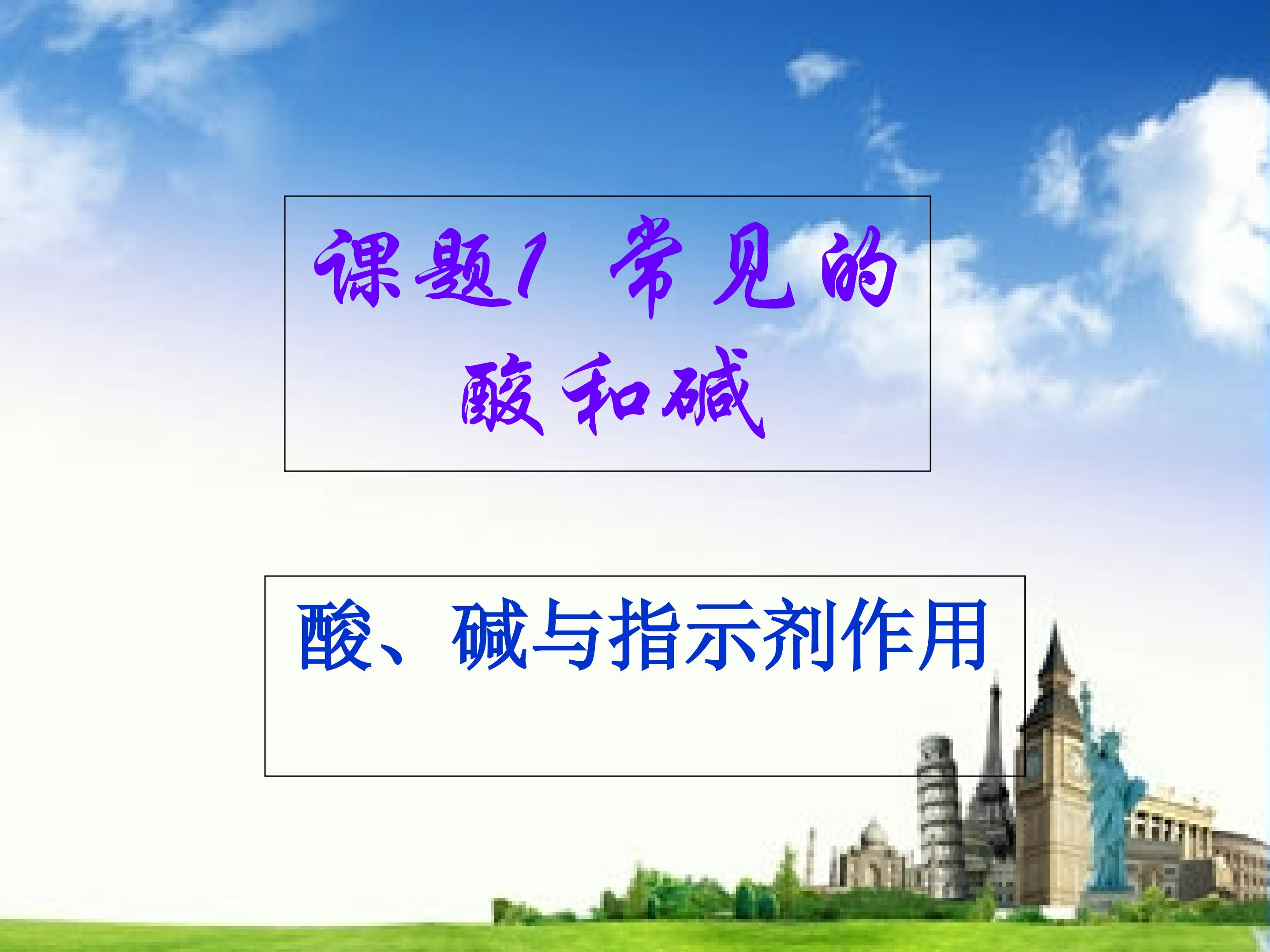 课题1 常见的酸和碱

酸、碱与指示剂作用